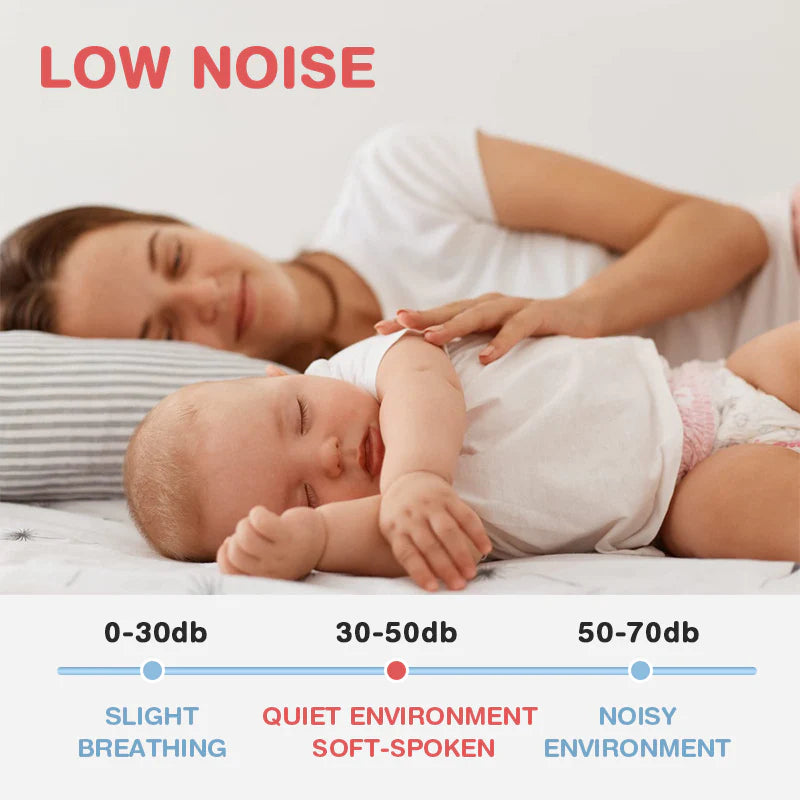 LOW NOISE

0-30db

SLIGHT BREATHING

30-50db

QUIET ENVIRONMENT SOFT-SPOKEN

50-70db

NOISY ENVIRONMENT